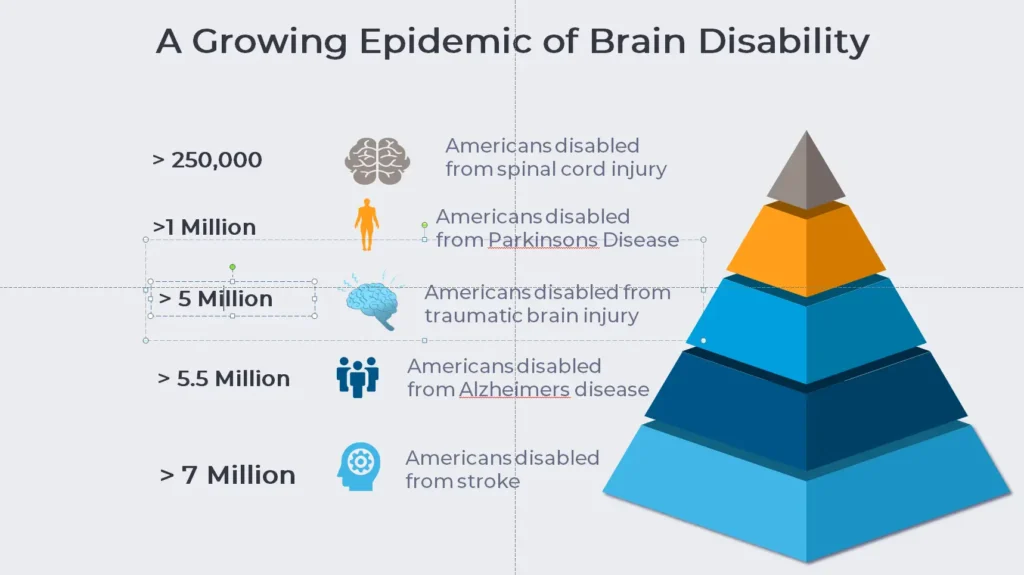 A Growing Epidemic of Brain Disability

> 250,000 Americans disabled from spinal cord injury

>1 Million Americans disabled from Parkinsons Disease

> 5 Million Americans disabled from traumatic brain injury

> 5.5 Million Americans disabled from Alzheimers disease

> 7 Million Americans disabled from stroke